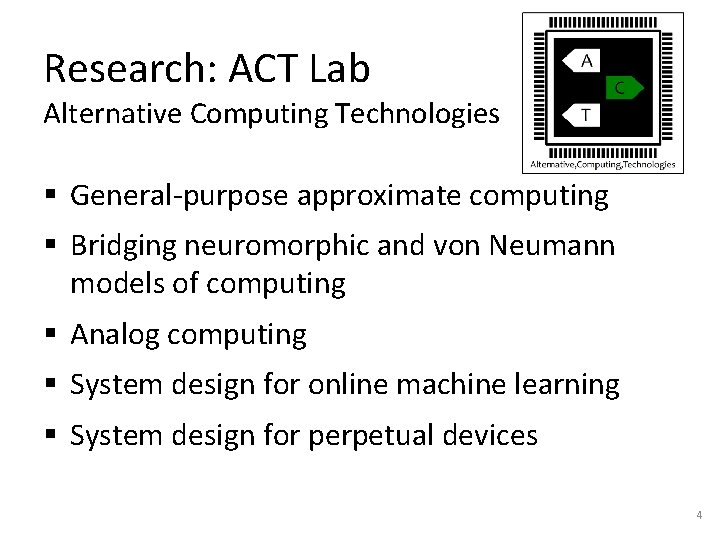 Research: ACT Lab
Alternative Computing Technologies

A
C
T
Alternative,Computing,Technologies

▪ General-purpose approximate computing
▪ Bridging neuromorphic and von Neumann models of computing
▪ Analog computing
▪ System design for online machine learning
▪ System design for perpetual devices

4